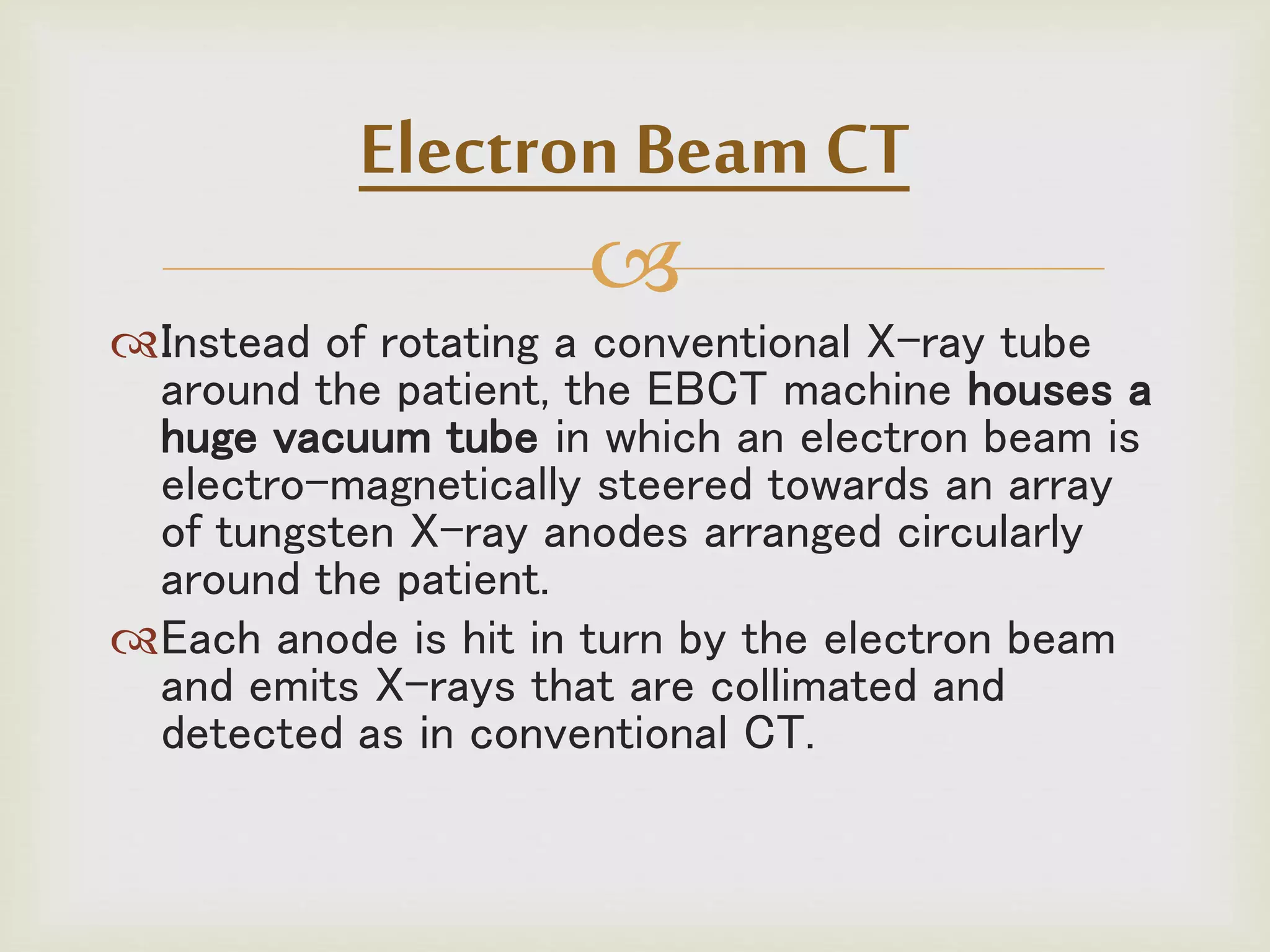 Electron Beam CT

Instead of rotating a conventional X-ray tube around the patient, the EBCT machine houses a huge vacuum tube in which an electron beam is electro-magnetically steered towards an array of tungsten X-ray anodes arranged circularly around the patient.

Each anode is hit in turn by the electron beam and emits X-rays that are collimated and detected as in conventional CT.